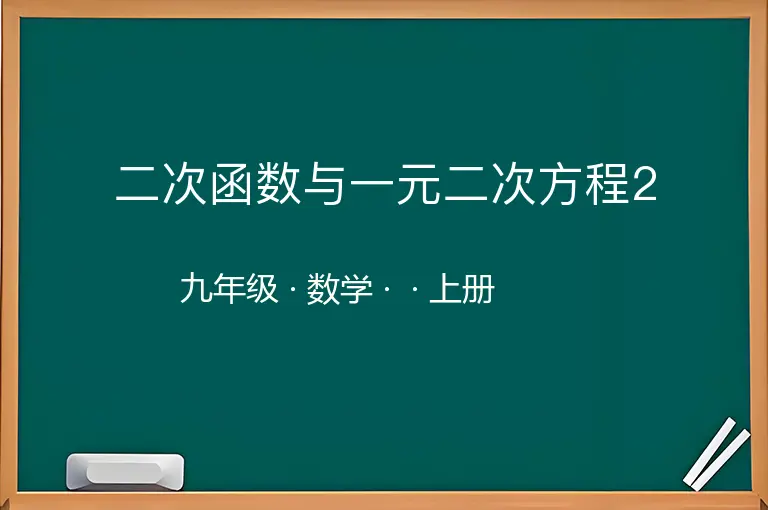 二次函数与一元二次方程2

九年级 · 数学 · · 上册